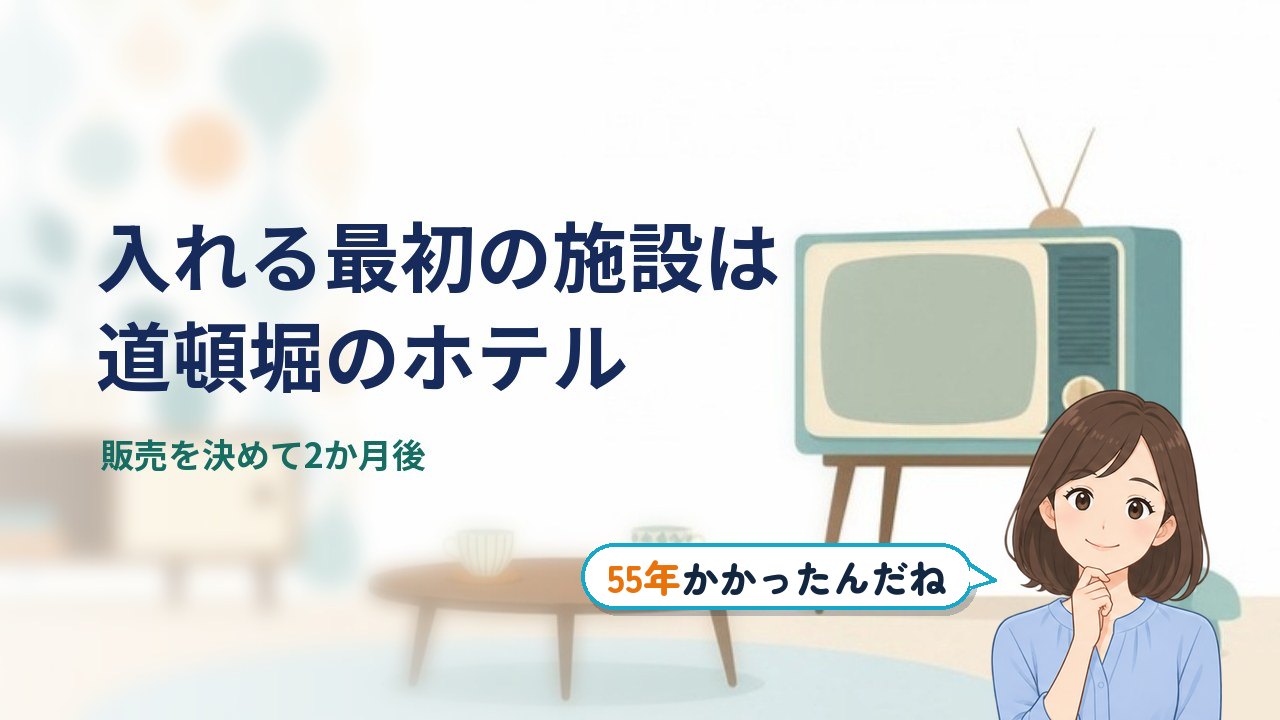 入れる最初の施設は
道頓堀のホテル

販売を決めて2か月後

55年かかったんだね